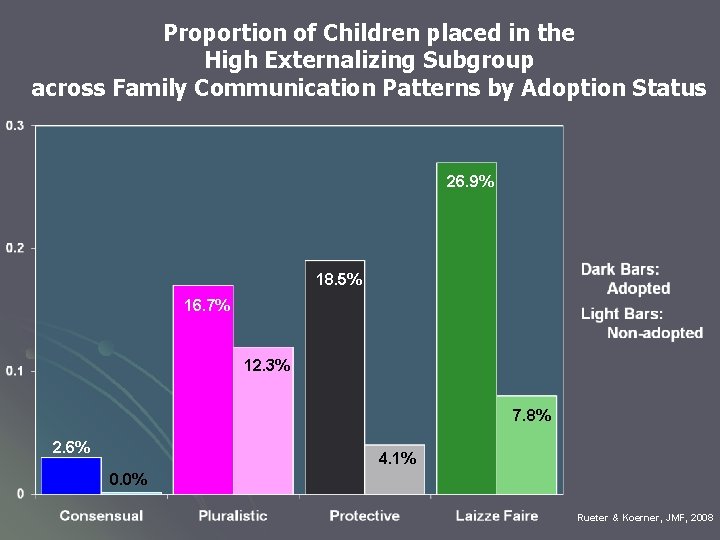 Proportion of Children placed in the High Externalizing Subgroup across Family Communication Patterns by Adoption Status

0.3
0.2
0.1
0

2.6%
0.0%
16.7%
12.3%
18.5%
4.1%
26.9%
7.8%

Consensual
Pluralistic
Protective
Laizze Faire

Dark Bars: Adopted
Light Bars: Non-adopted

Rueter & Koerner, JMF, 2008